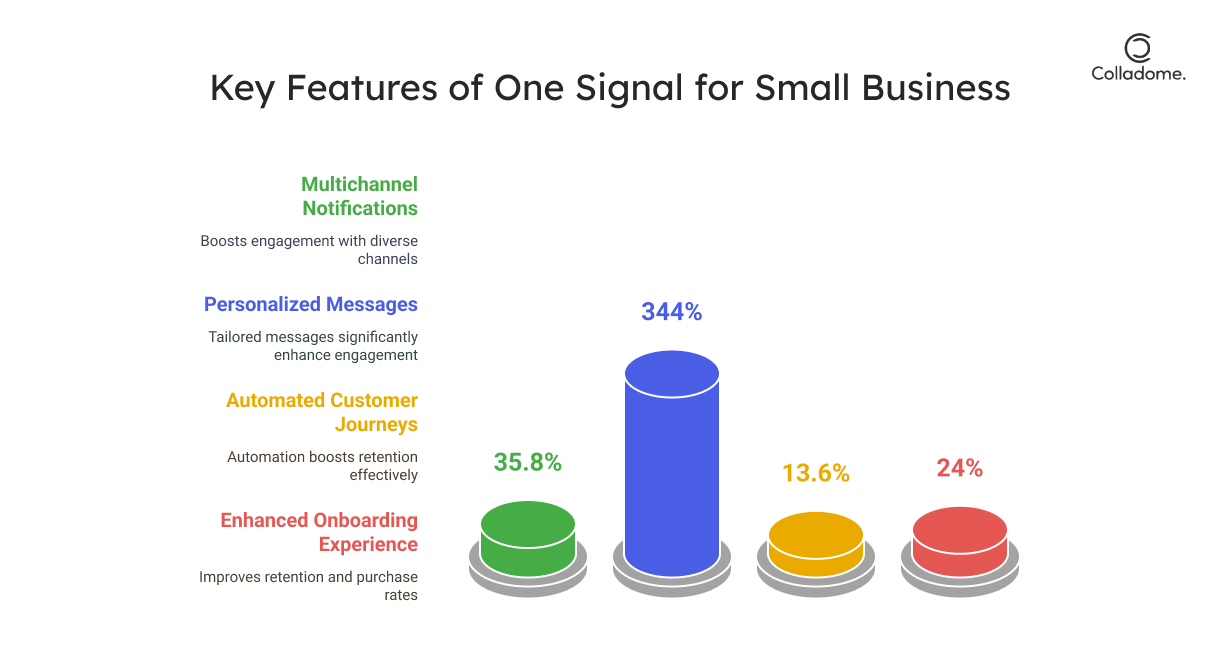 Key Features of One Signal for Small Business

Colladome.

Multichannel Notifications

Boosts engagement with diverse channels

Personalized Messages

Tailored messages significantly enhance engagement

Automated Customer Journeys

Automation boosts retention effectively

Enhanced Onboarding Experience

Improves retention and purchase rates

35.8%

344%

13.6%

24%